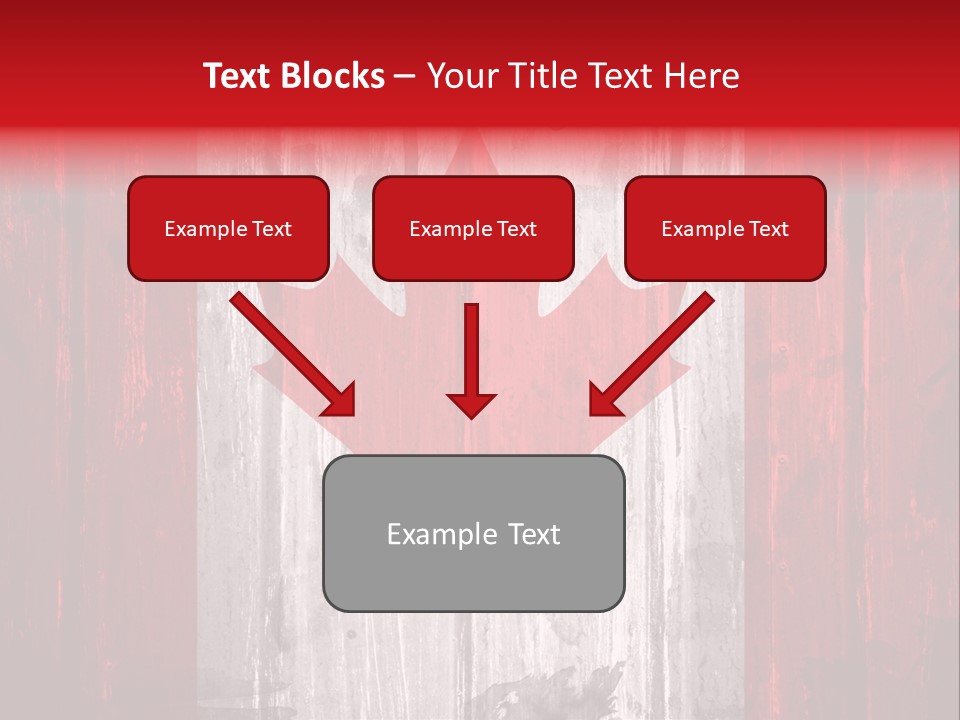 Text Blocks – Your Title Text Here

Example Text

Example Text

Example Text

Example Text